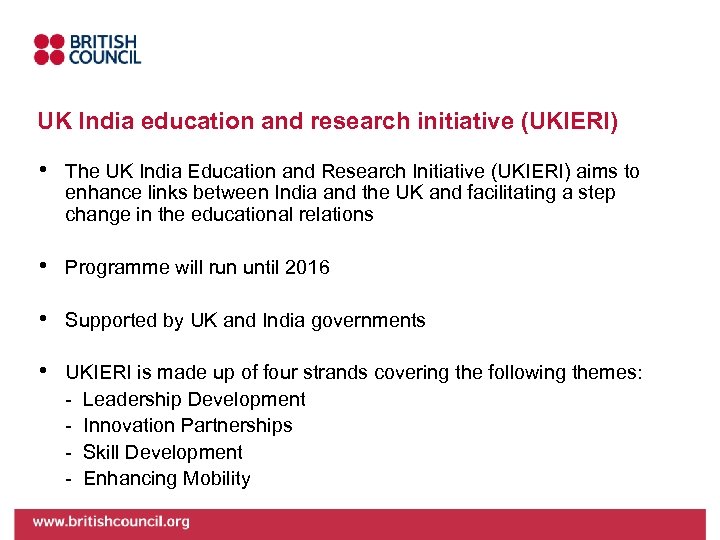 BRITISH COUNCIL

UK India education and research initiative (UKIERI)

• The UK India Education and Research Initiative (UKIERI) aims to enhance links between India and the UK and facilitating a step change in the educational relations

• Programme will run until 2016

• Supported by UK and India governments

• UKIERI is made up of four strands covering the following themes:
- Leadership Development
- Innovation Partnerships
- Skill Development
- Enhancing Mobility

www.britishcouncil.org